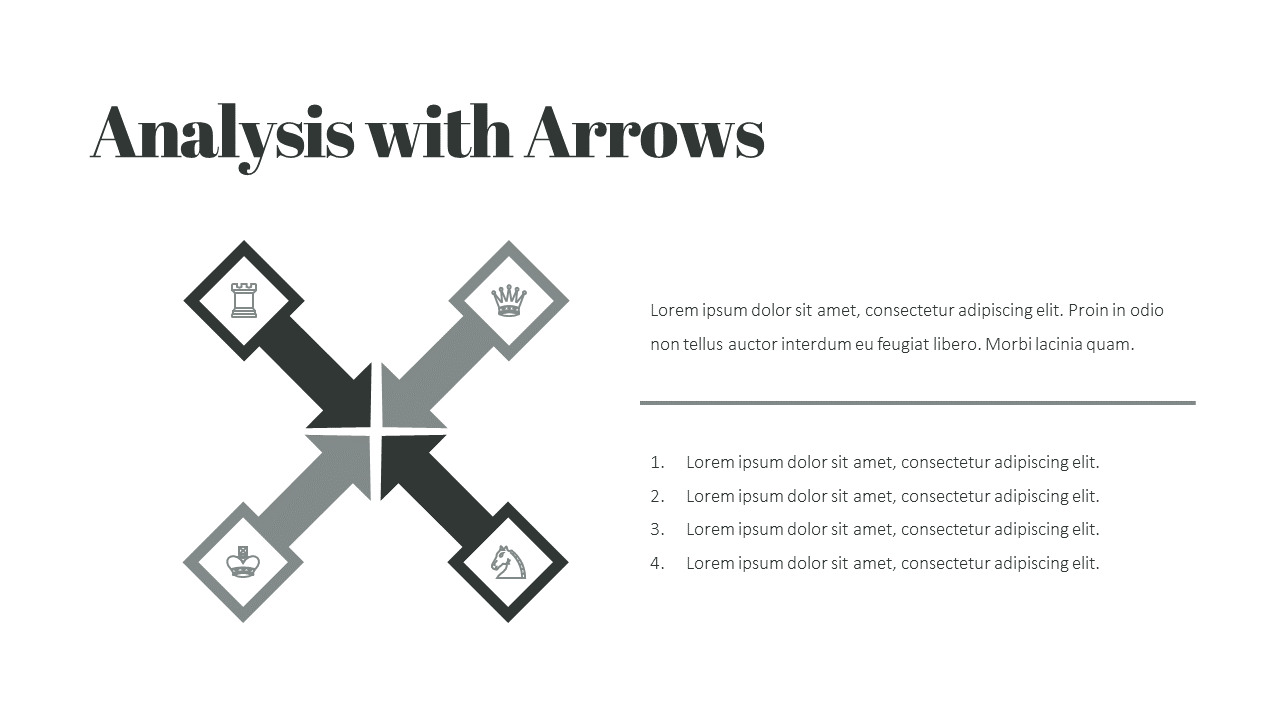 Analysis with Arrows

Lorem ipsum dolor sit amet, consectetur adipiscing elit. Proin in odio non tellus auctor interdum eu feugiat libero. Morbi lacinia quam.

1. Lorem ipsum dolor sit amet, consectetur adipiscing elit.
2. Lorem ipsum dolor sit amet, consectetur adipiscing elit.
3. Lorem ipsum dolor sit amet, consectetur adipiscing elit.
4. Lorem ipsum dolor sit amet, consectetur adipiscing elit.